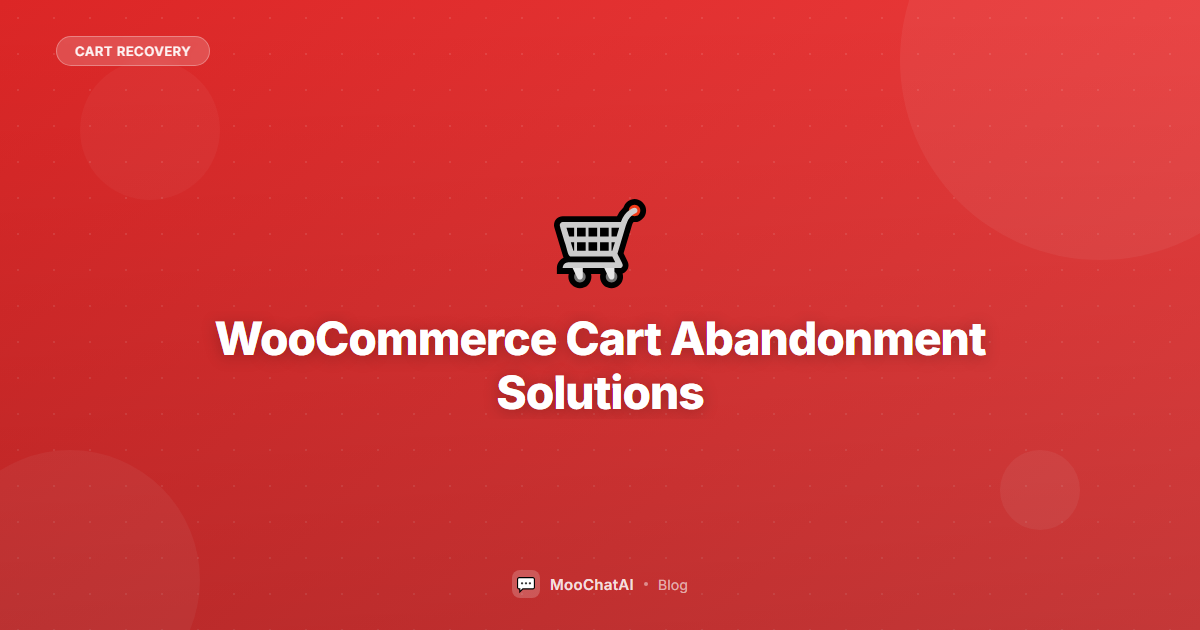 CART RECOVERY

WooCommerce Cart Abandonment Solutions

MooChatAI • Blog